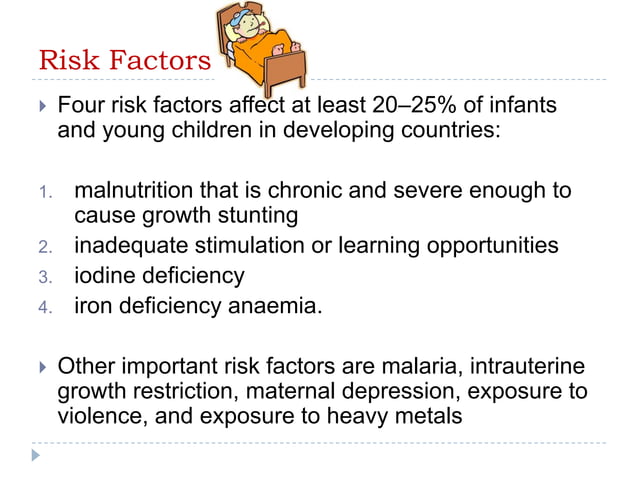 Risk Factors

Four risk factors affect at least 20–25% of infants and young children in developing countries:

1. malnutrition that is chronic and severe enough to cause growth stunting
2. inadequate stimulation or learning opportunities
3. iodine deficiency
4. iron deficiency anaemia.

Other important risk factors are malaria, intrauterine growth restriction, maternal depression, exposure to violence, and exposure to heavy metals